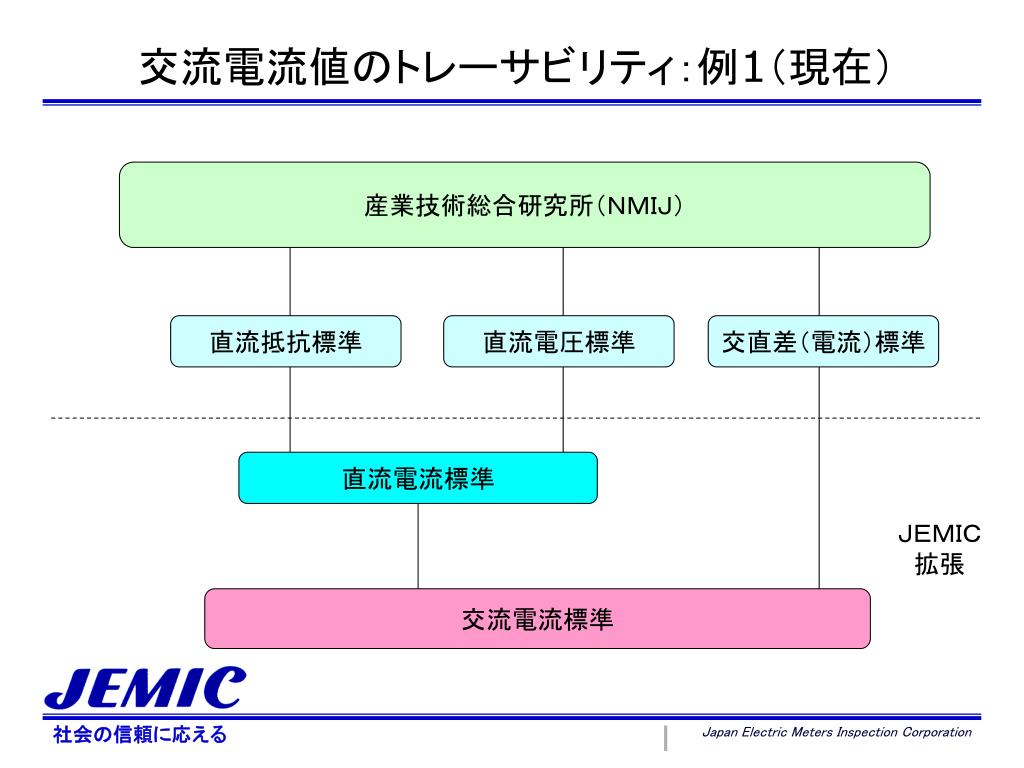 交流電流値のトレーサビリティ：例1（現在）

産業技術総合研究所（NMIJ）

直流抵抗標準

直流電圧標準

交直差（電流）標準

直流電流標準

JEMIC
拡張

交流電流標準

JEMIC

社会の信頼に応える

Japan Electric Meters Inspection Corporation